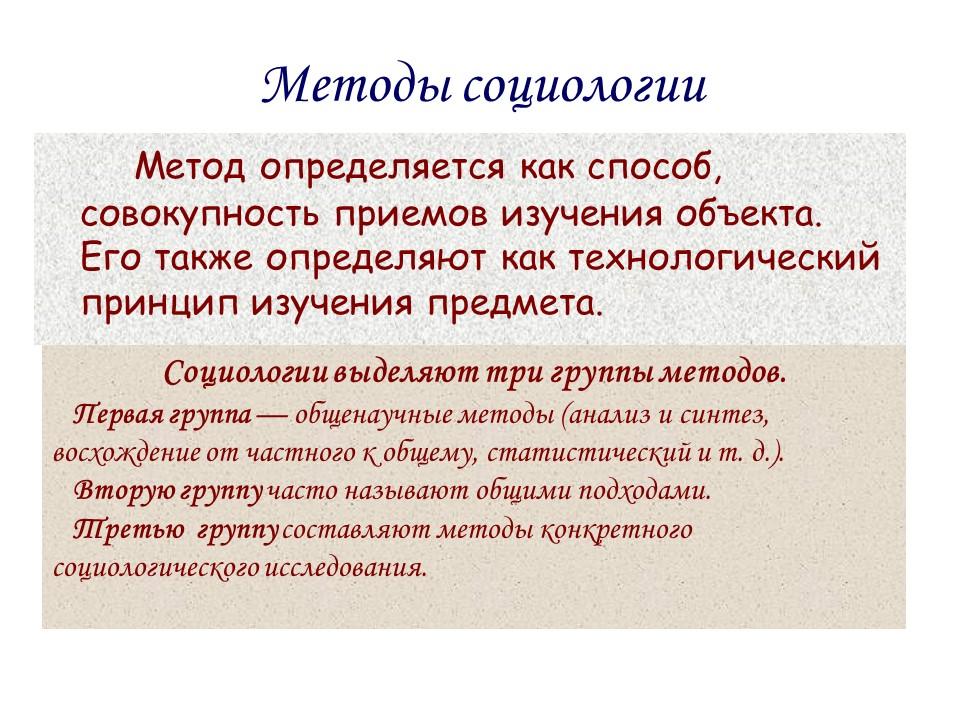 Методы социологии

Метод определяется как способ, совокупность приемов изучения объекта. Его также определяют как технологический принцип изучения предмета.

Социологии выделяют три группы методов.

Первая группа — общенаучные методы (анализ и синтез, восхождение от частного к общему, статистический и т. д.).

Вторую группу часто называют общими подходами.

Третью группу составляют методы конкретного социологического исследования.